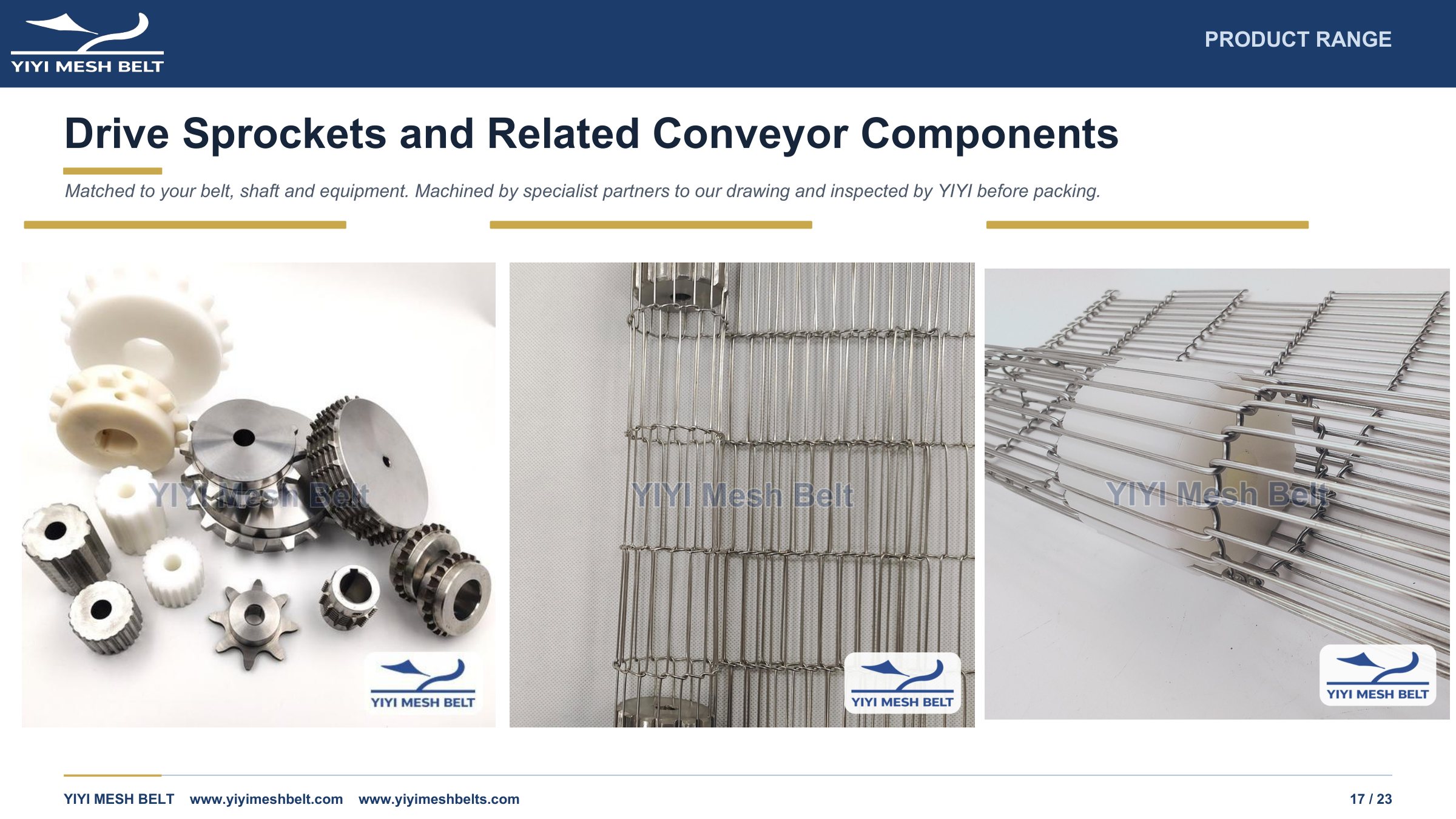 YIYI MESH BELT

PRODUCT RANGE

Drive Sprockets and Related Conveyor Components

Matched to your belt, shaft and equipment. Machined by specialist partners to our drawing and inspected by YIYI before packing.

YIYI MESH BELT

YIYI MESH BELT

YIYI MESH BELT

YIYI MESH BELT www.yiyimeshbelt.com www.yiyimeshbelts.com

17 / 23

YIYI Mesh Belt